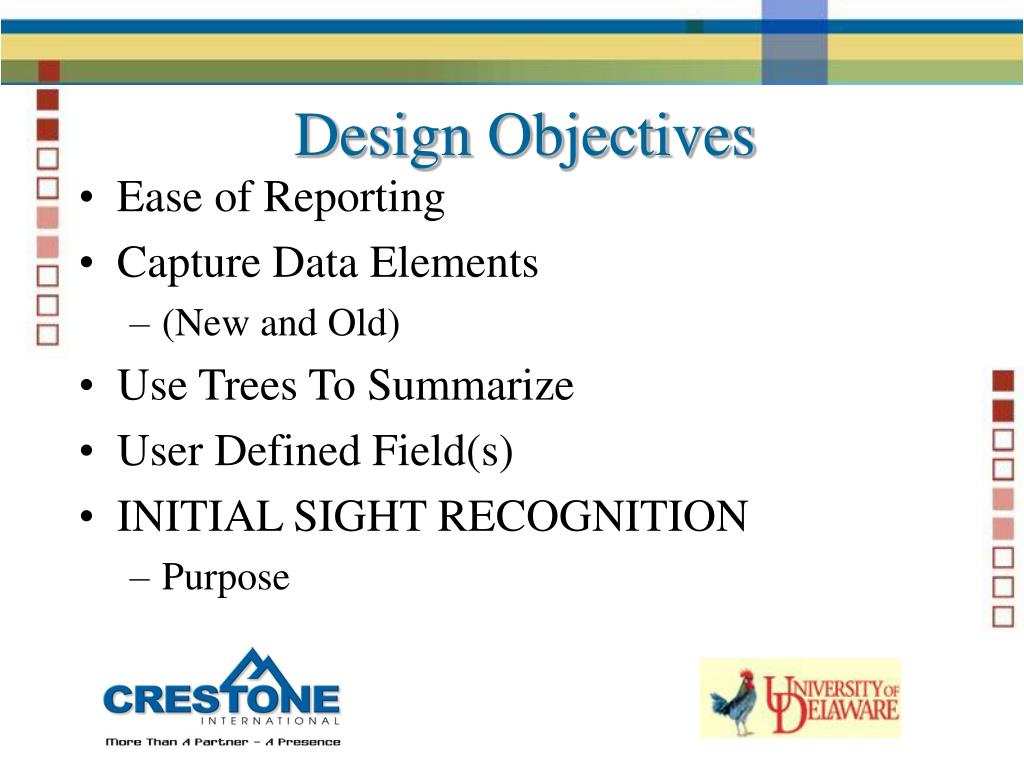 Design Objectives

• Ease of Reporting
• Capture Data Elements
– (New and Old)
• Use Trees To Summarize
• User Defined Field(s)
• INITIAL SIGHT RECOGNITION
– Purpose

CRESTONE
INTERNATIONAL
More Than A Partner – A Presence

UNIVERSITY OF DELAWARE